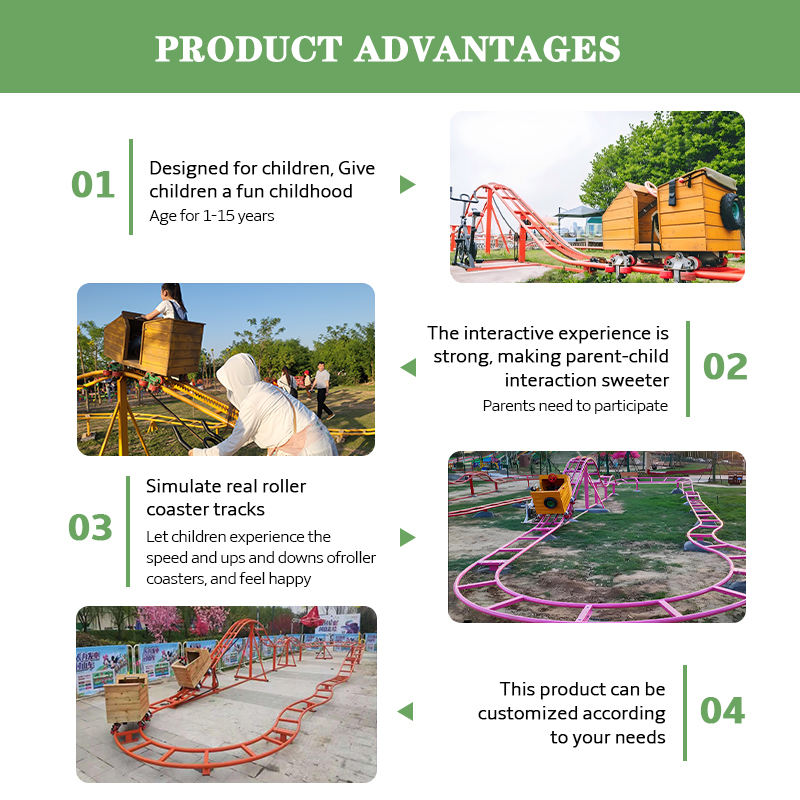 PRODUCT ADVANTAGES

01
Designed for children, Give children a fun childhood
Age for 1-15 years

The interactive experience is strong, making parent-child interaction sweeter
Parents need to participate
02

03
Simulate real roller coaster tracks
Let children experience the speed and ups and downs ofroller coasters, and feel happy

This product can be customized according to your needs
04